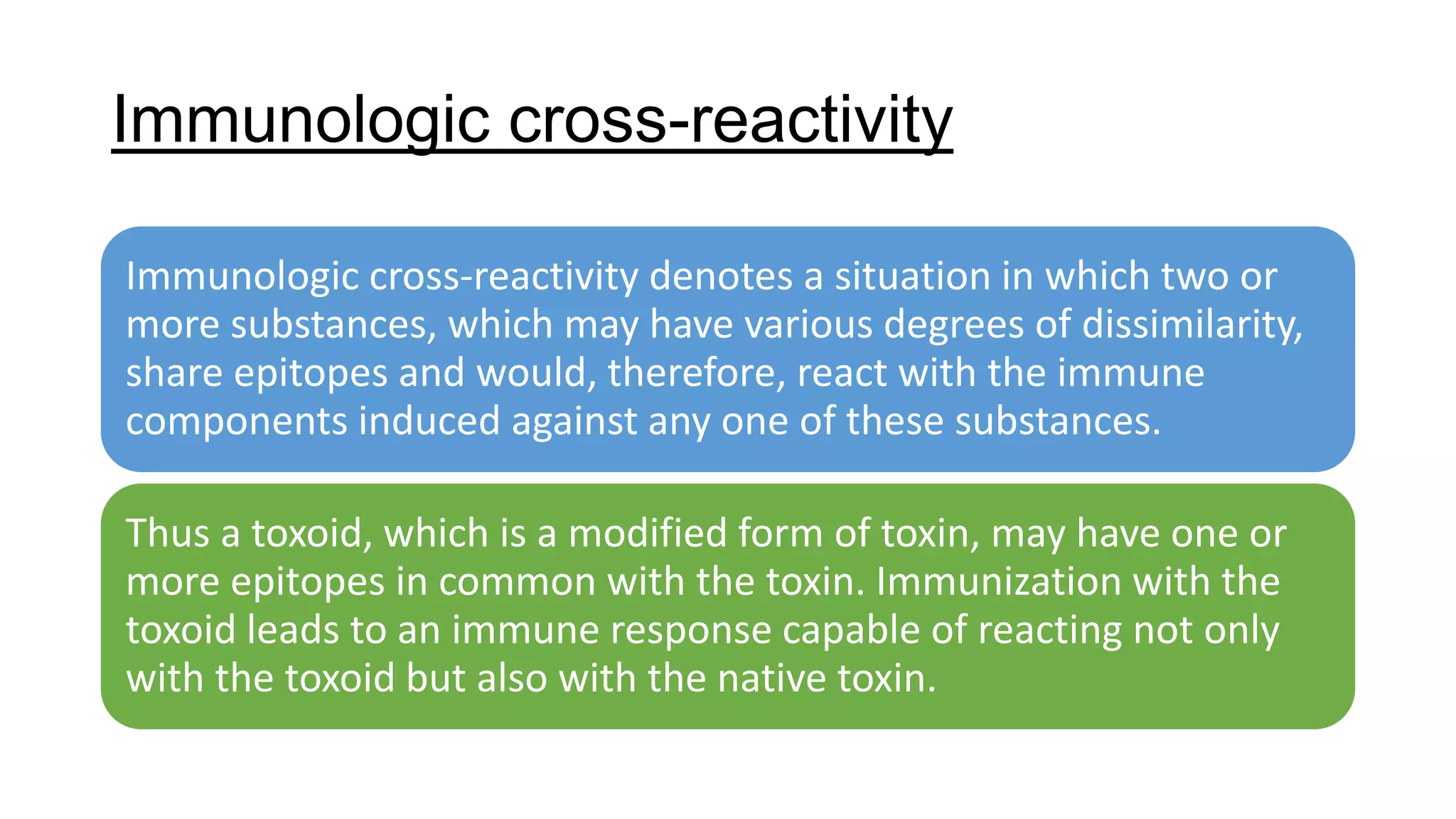 Immunologic cross-reactivity

Immunologic cross-reactivity denotes a situation in which two or more substances, which may have various degrees of dissimilarity, share epitopes and would, therefore, react with the immune components induced against any one of these substances.

Thus a toxoid, which is a modified form of toxin, may have one or more epitopes in common with the toxin. Immunization with the toxoid leads to an immune response capable of reacting not only with the toxoid but also with the native toxin.